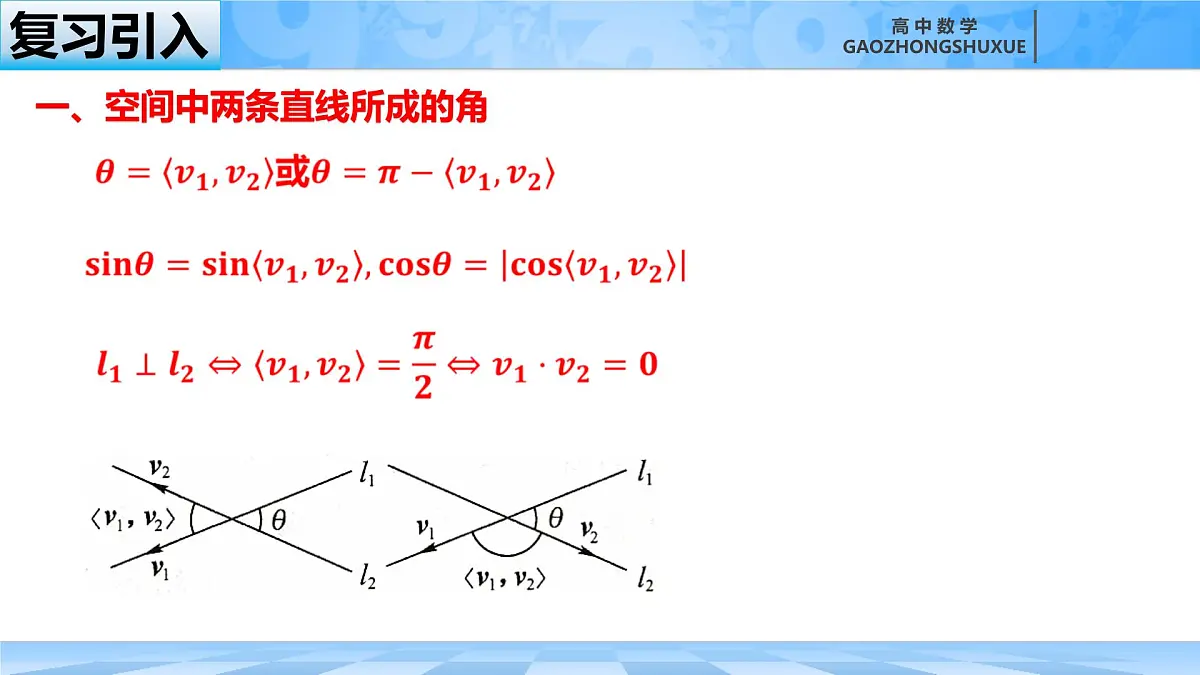 复习引入

高中数学
GAOZHONGSHUXUE

一、空间中两条直线所成的角

$\theta = \langle v_1, v_2 \rangle$或$\theta = \pi - \langle v_1, v_2 \rangle$

$\sin\theta = \sin\langle v_1, v_2 \rangle, \cos\theta = |\cos\langle v_1, v_2 \rangle|$

$l_1 \perp l_2 \Leftrightarrow \langle v_1, v_2 \rangle = \frac{\pi}{2} \Leftrightarrow v_1 \cdot v_2 = 0$

$v_2$ $l_1$ $\langle v_1, v_2 \rangle$ $\theta$ $v_1$ $l_2$

$l_1$ $v_1$ $\theta$ $v_2$ $\langle v_1, v_2 \rangle$ $l_2$